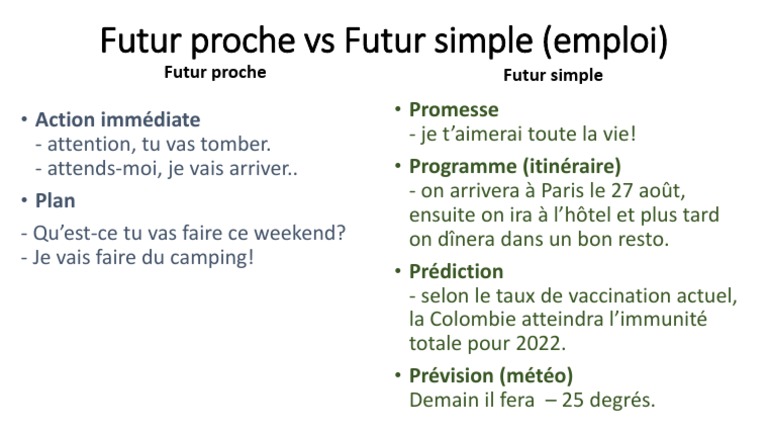 Futur proche vs Futur simple (emploi)

Futur proche

• Action immédiate
- attention, tu vas tomber.
- attends-moi, je vais arriver..

• Plan

- Qu'est-ce tu vas faire ce weekend?
- Je vais faire du camping!

Futur simple

• Promesse
- je t'aimerai toute la vie!

• Programme (itinéraire)
- on arrivera à Paris le 27 août, ensuite on ira à l'hôtel et plus tard on dînera dans un bon resto.

• Prédiction
- selon le taux de vaccination actuel, la Colombie atteindra l'immunité totale pour 2022.

• Prévision (météo)
Demain il fera – 25 degrés.